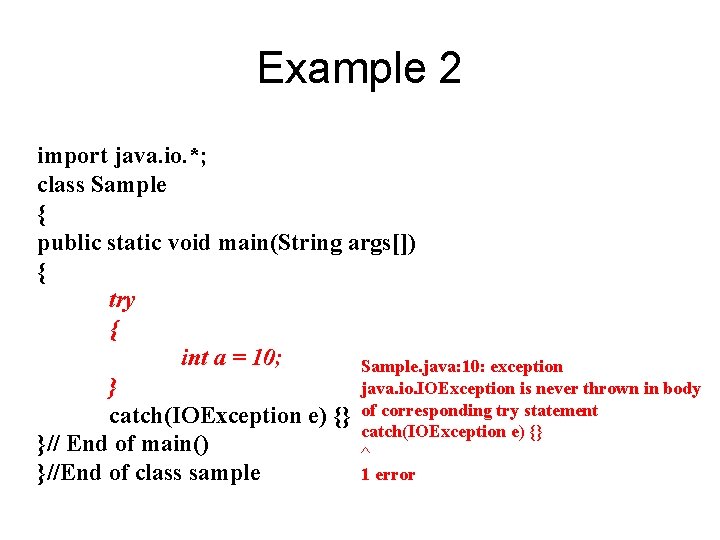 Example 2

import java.io.*;
class Sample
{
public static void main(String args[])
{
try
{
int a = 10;
}
catch(IOException e) {}
}// End of main()
}//End of class sample

Sample.java:10: exception java.io.IOException is never thrown in body of corresponding try statement
catch(IOException e) {}
^
1 error